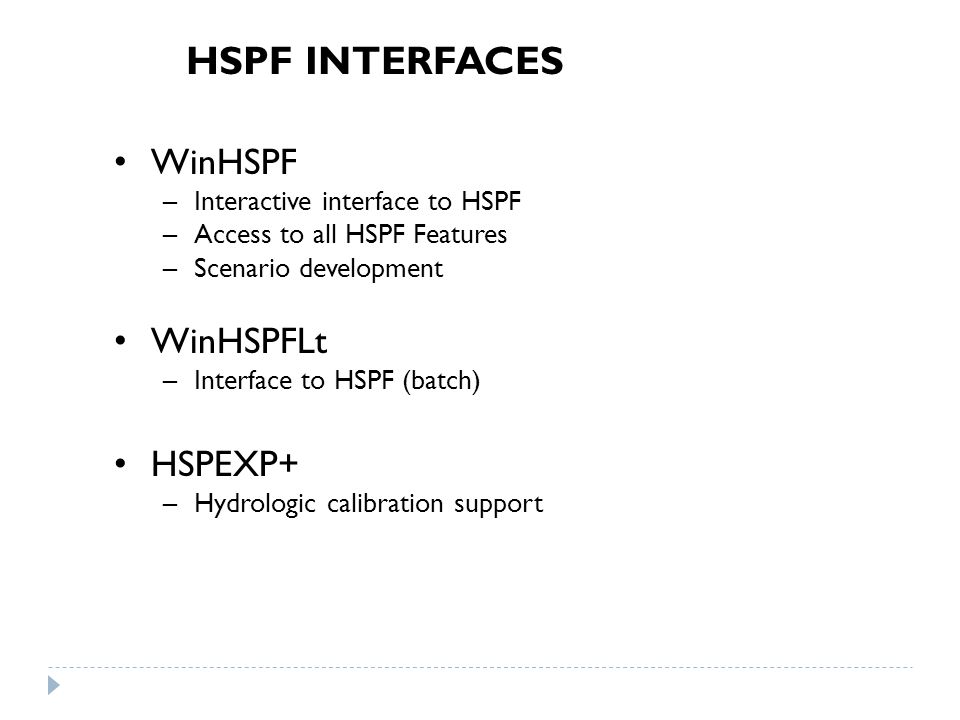 HSPF INTERFACES

• WinHSPF
– Interactive interface to HSPF
– Access to all HSPF Features
– Scenario development

• WinHSPFLt
– Interface to HSPF (batch)

• HSPEXP+
– Hydrologic calibration support